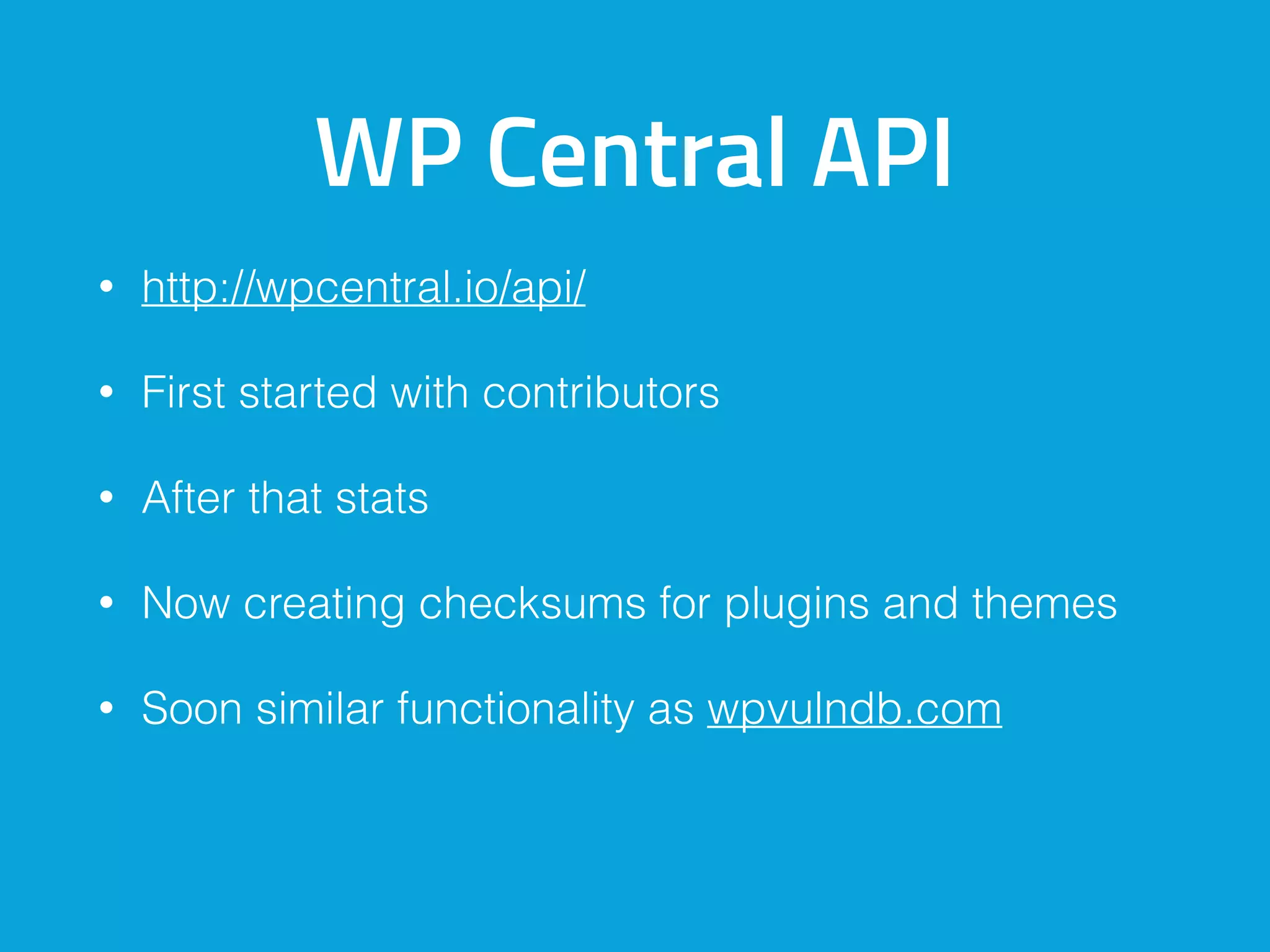 WP Central API

• http://wpcentral.io/api/

• First started with contributors

• After that stats

• Now creating checksums for plugins and themes

• Soon similar functionality as wpvulndb.com